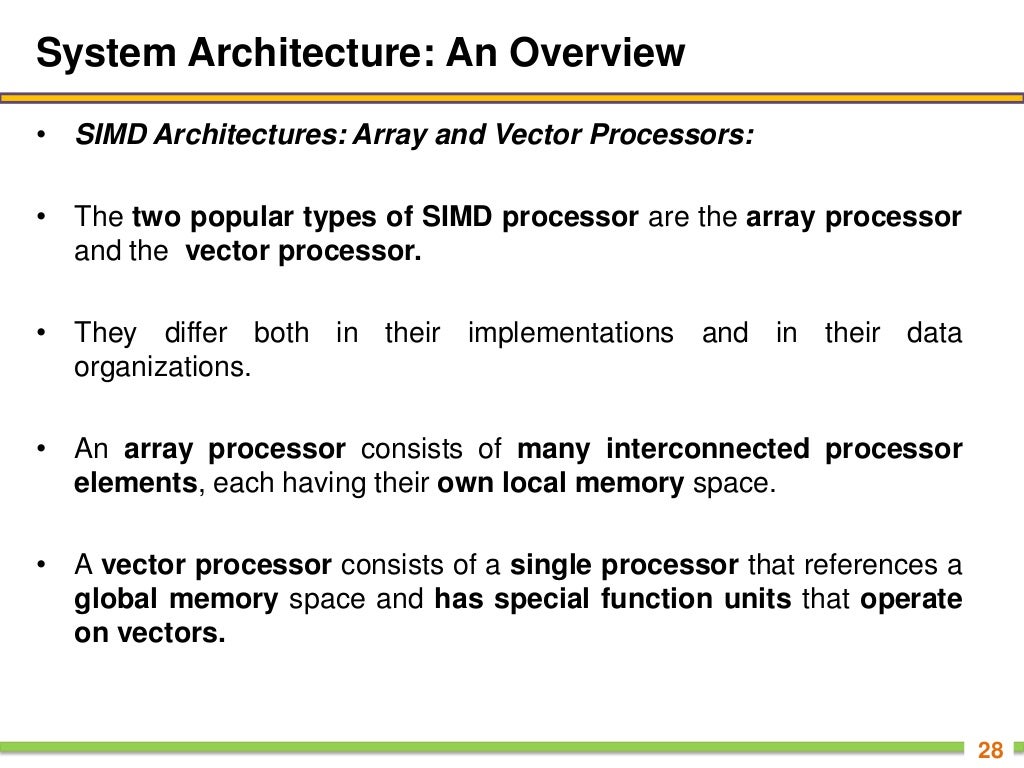 System Architecture: An Overview

• SIMD Architectures: Array and Vector Processors:

• The two popular types of SIMD processor are the array processor and the vector processor.

• They differ both in their implementations and in their data organizations.

• An array processor consists of many interconnected processor elements, each having their own local memory space.

• A vector processor consists of a single processor that references a global memory space and has special function units that operate on vectors.

28